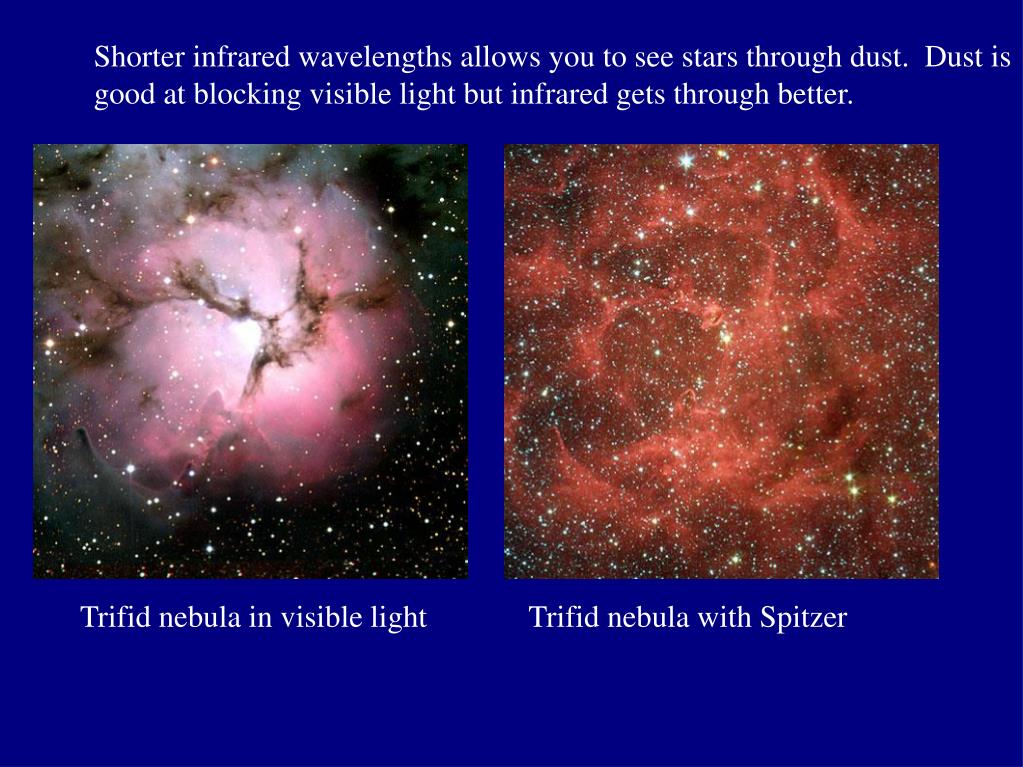 Shorter infrared wavelengths allows you to see stars through dust. Dust is good at blocking visible light but infrared gets through better.

Trifid nebula in visible light

Trifid nebula with Spitzer